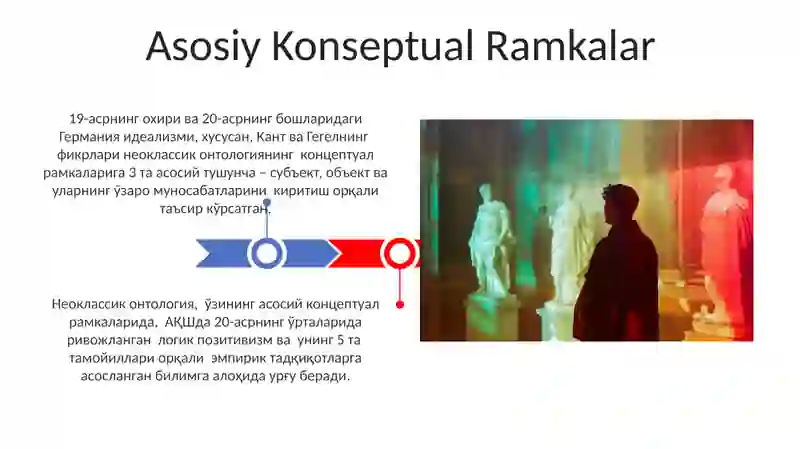 Asosiy Konseptual Ramkalar

19-асрнинг охири ва 20-асрнинг бошларидаги Германия идеализми, хусусан, Кант ва Гегелнинг фикрлари неоклассик онтологиянинг концептуал рамкаларига 3 та асосий тушунча – субъект, объект ва уларнинг ўзаро муносабатларини киритиш орқали таъсир кўрсатган.

Неоклассик онтология, ўзининг асосий концептуал рамкаларида, АҚШда 20-асрнинг ўрталарида ривожланган логик позитивизм ва унинг 5 та тамойиллари орқали эмпирик тадқиқотларга асосланган билимга алоҳида урғу беради.